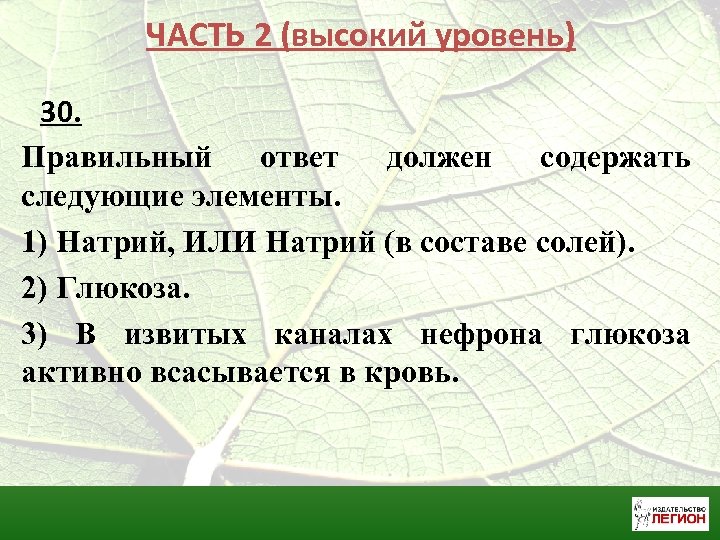 ЧАСТЬ 2 (высокий уровень)

30.

Правильный ответ должен содержать следующие элементы.

1) Натрий, ИЛИ Натрий (в составе солей).

2) Глюкоза.

3) В извитых каналах нефрона глюкоза активно всасывается в кровь.

ИЗДАТЕЛЬСТВО ЛЕГИОН